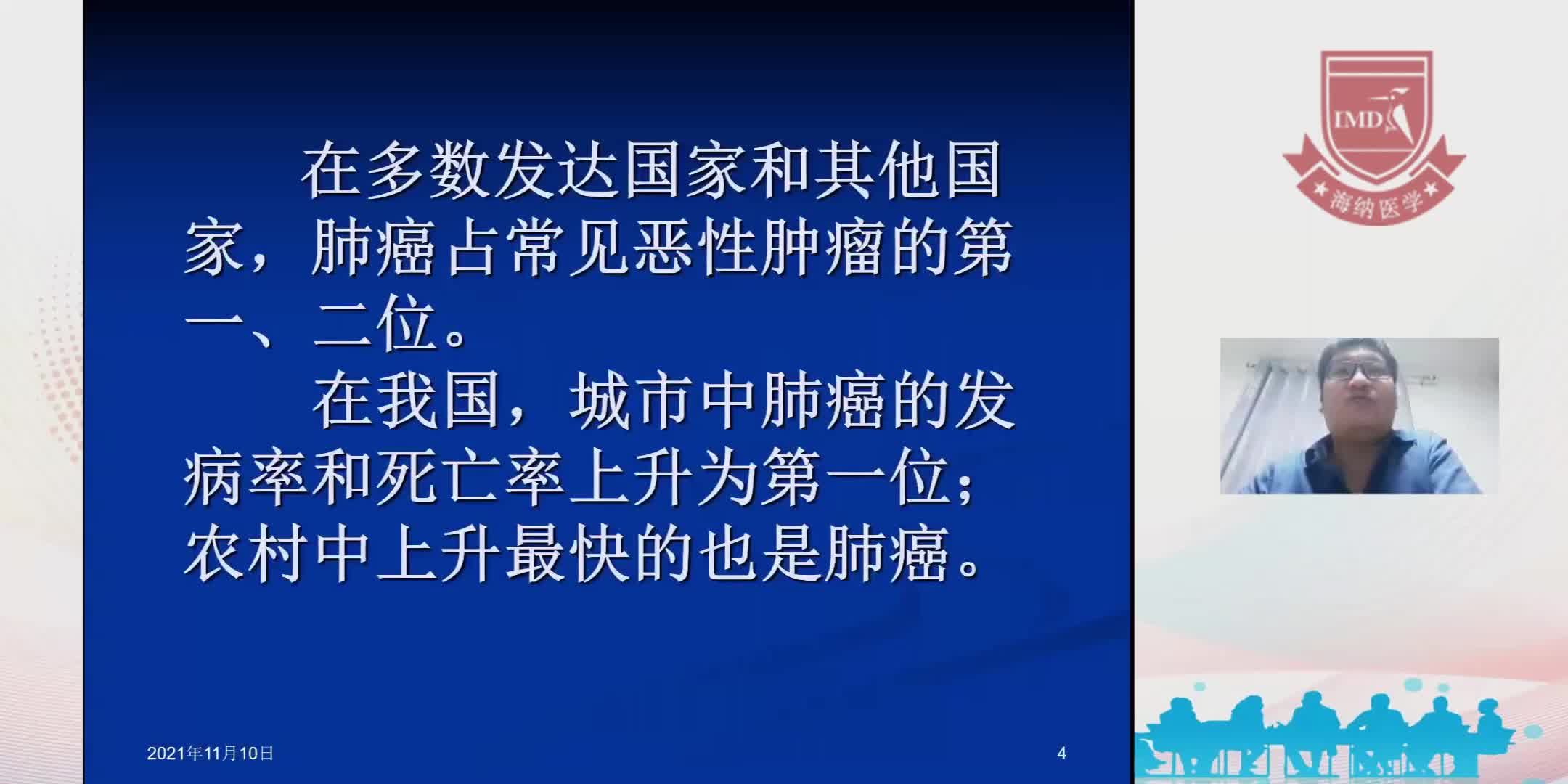 在多数发达国家和其他国家，肺癌占常见恶性肿瘤的第一、二位。

在我国，城市中肺癌的发病率和死亡率上升为第一位；农村中上升最快的也是肺癌。

2021年11月10日

4

IMD

海纳医学